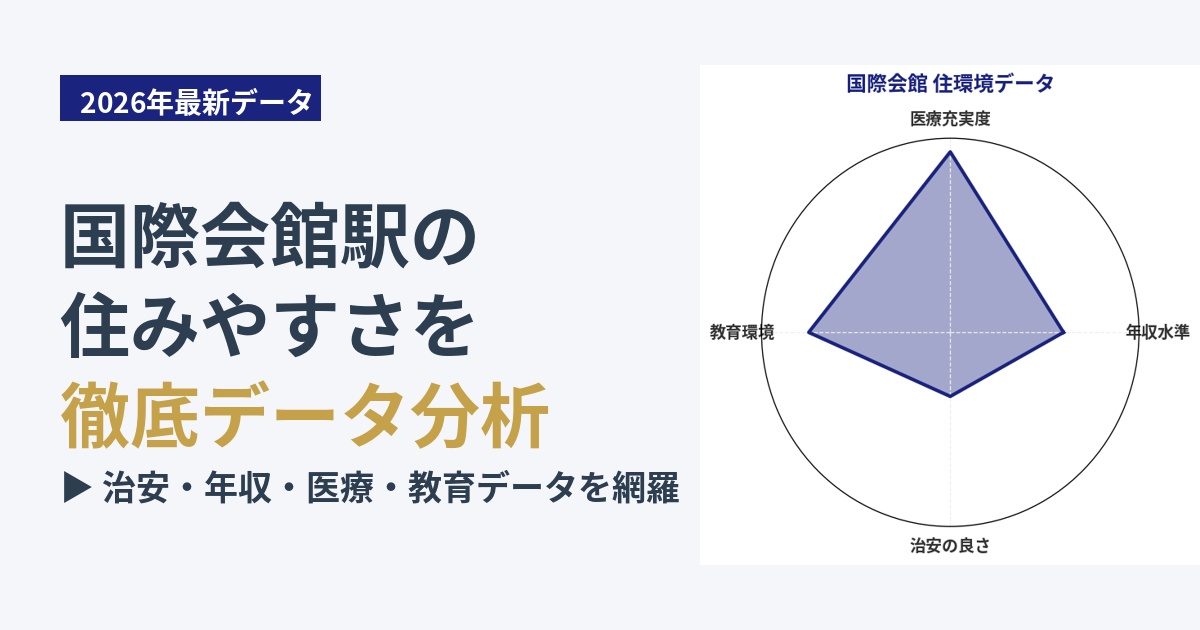 2026年最新データ

国際会館駅の
住みやすさを
徹底データ分析

▶ 治安・年収・医療・教育データを網羅

国際会館 住環境データ

医療充実度

年収水準

治安の良さ

教育環境